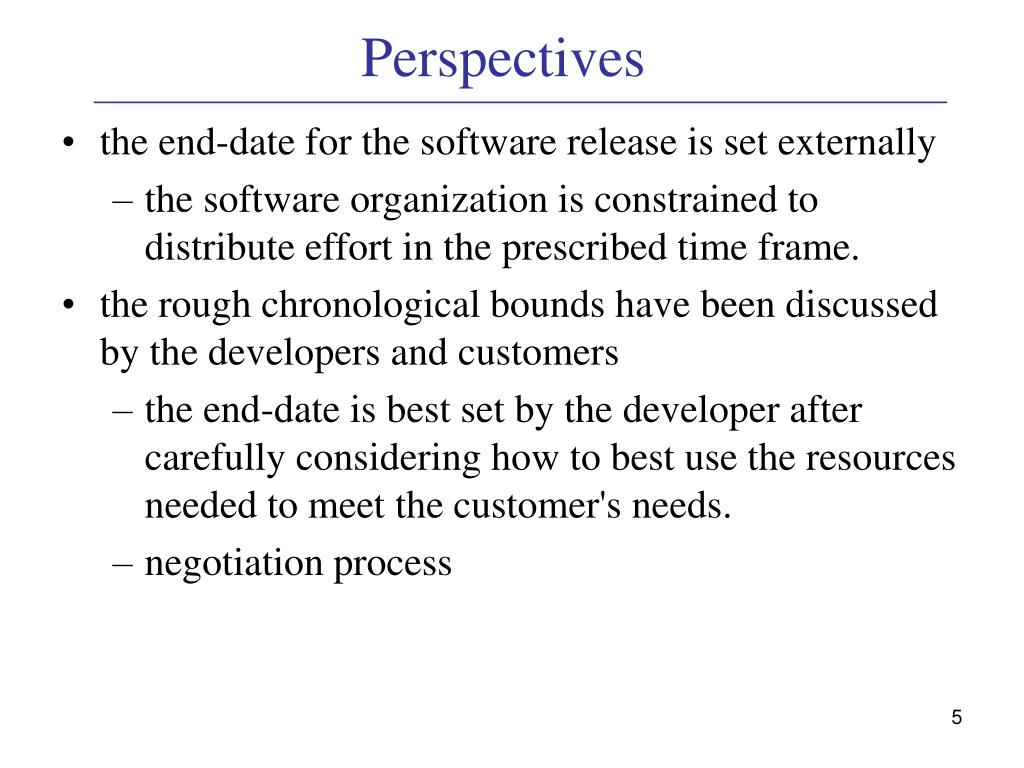 Perspectives

• the end-date for the software release is set externally
  – the software organization is constrained to distribute effort in the prescribed time frame.
• the rough chronological bounds have been discussed by the developers and customers
  – the end-date is best set by the developer after carefully considering how to best use the resources needed to meet the customer's needs.
  – negotiation process

5